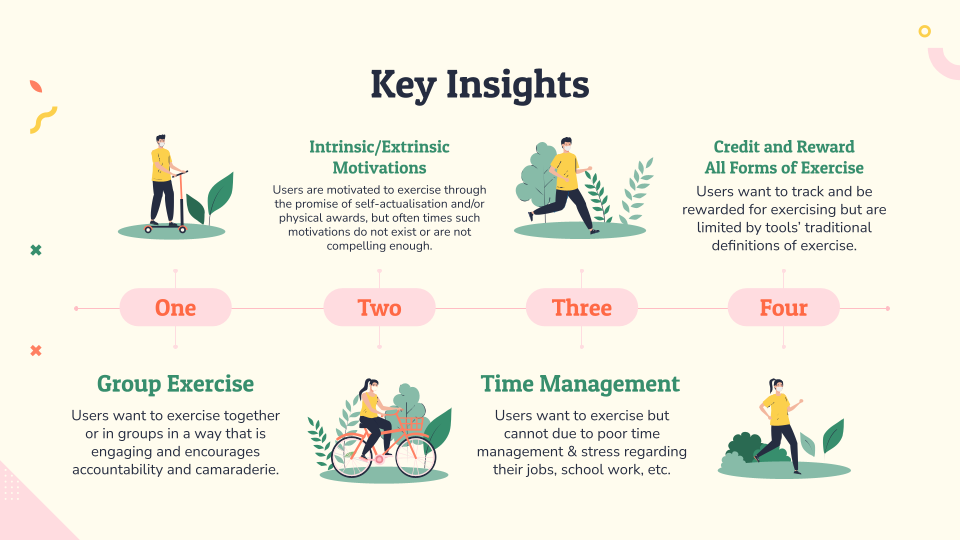 Key Insights

Intrinsic/Extrinsic Motivations

Users are motivated to exercise through the promise of self-actualisation and/or physical awards, but often times such motivations do not exist or are not compelling enough.

Credit and Reward All Forms of Exercise

Users want to track and be rewarded for exercising but are limited by tools' traditional definitions of exercise.

One

Two

Three

Four

Group Exercise

Users want to exercise together or in groups in a way that is engaging and encourages accountability and camaraderie.

Time Management

Users want to exercise but cannot due to poor time management & stress regarding their jobs, school work, etc.